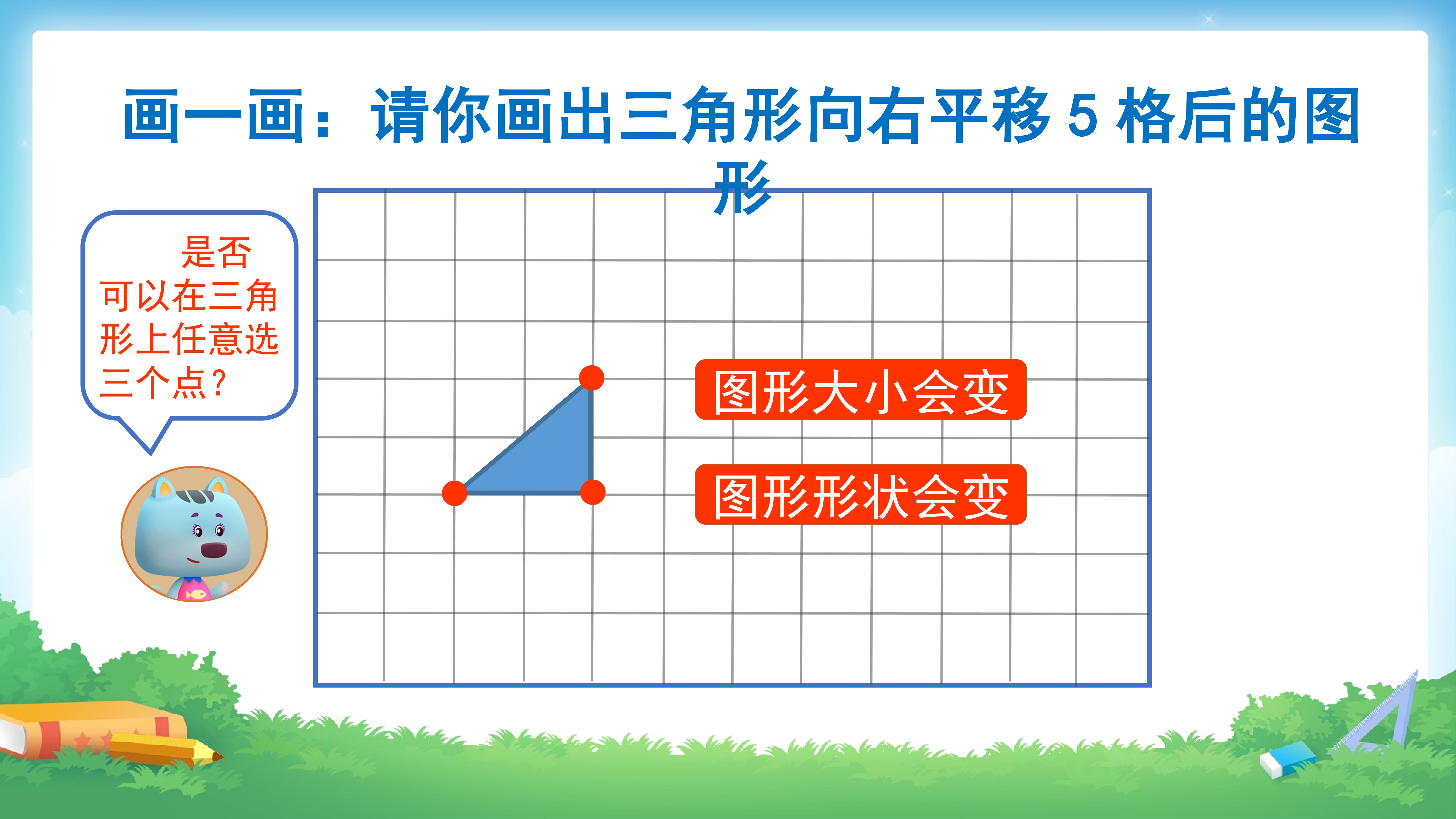 画一画：请你画出三角形向右平移5格后的图形

是否可以在三角形上任意选三个点？

图形大小会变

图形形状会变